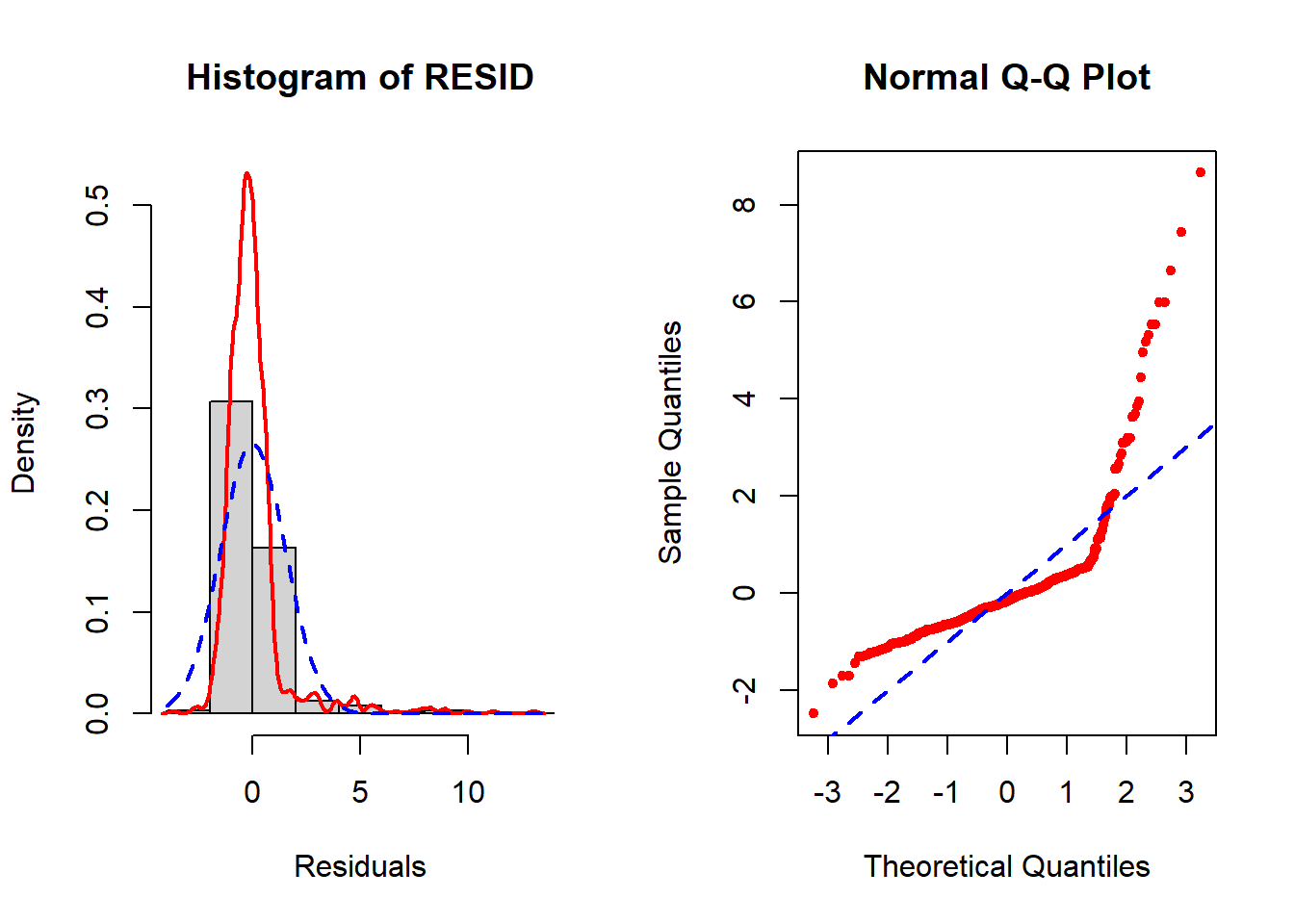 Histogram of RESID

Density

0.0
0.1
0.2
0.3
0.4
0.5

0
5
10

Residuals

Normal Q-Q Plot

Sample Quantiles

-2
0
2
4
6
8

-3
-2
-1
0
1
2
3

Theoretical Quantiles